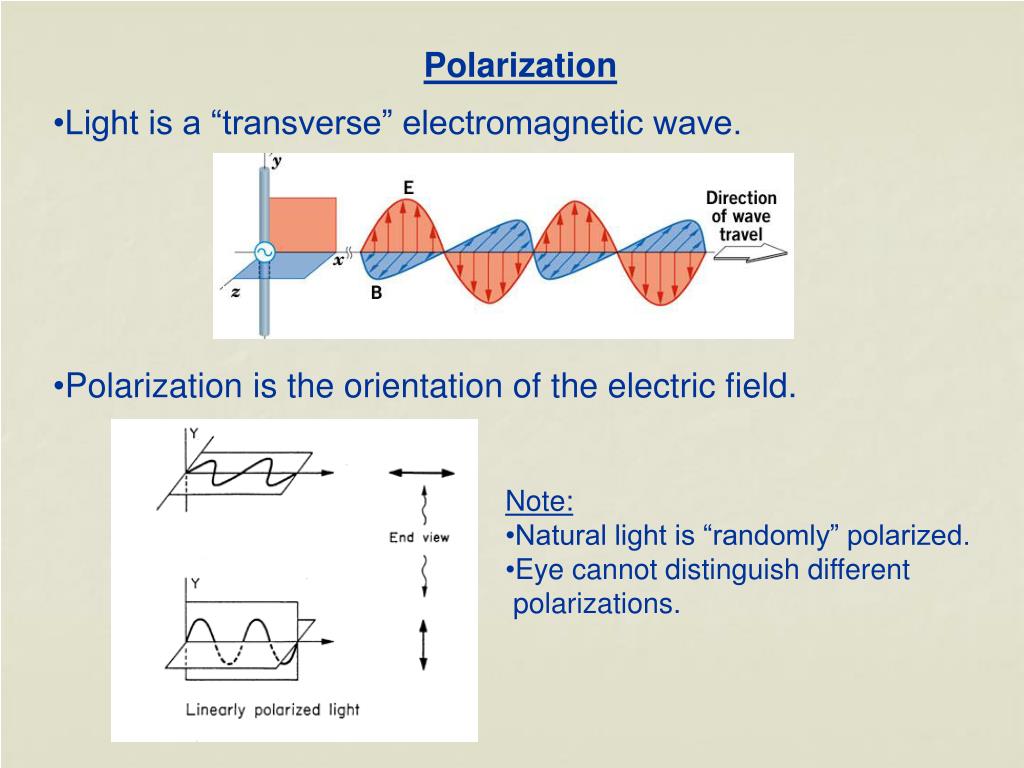 Polarization

•Light is a “transverse” electromagnetic wave.

y
E
Direction of wave travel
x
z
B

•Polarization is the orientation of the electric field.

Y
End view
Y
Linearly polarized light

Note:
•Natural light is “randomly” polarized.
•Eye cannot distinguish different polarizations.